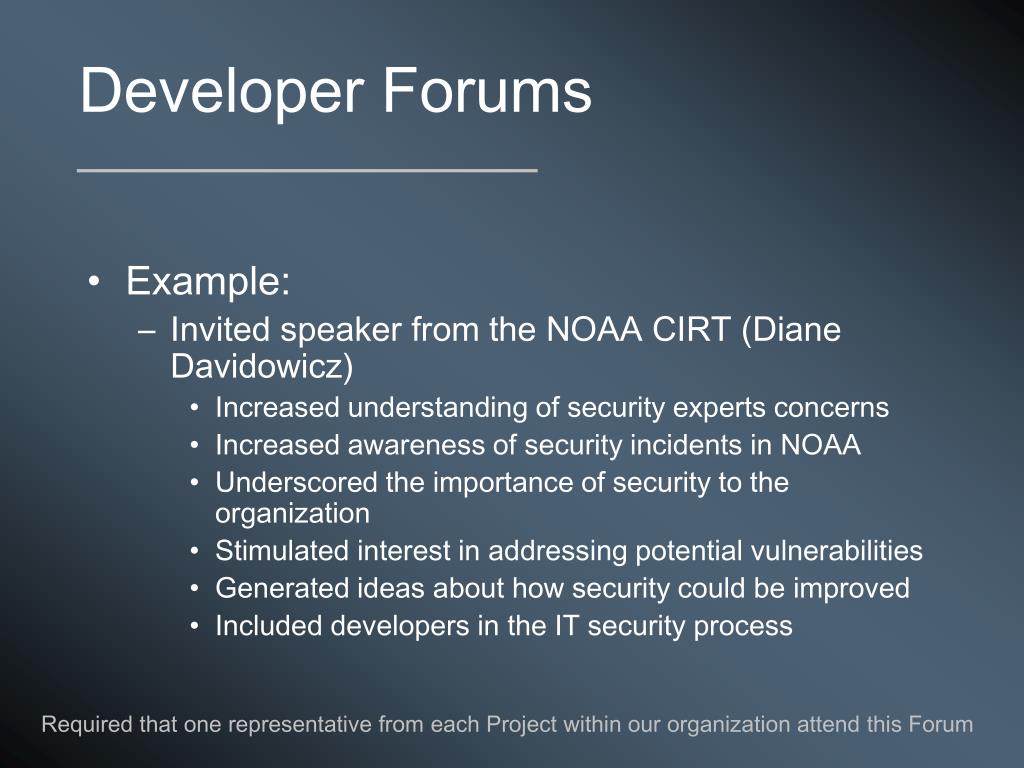 Developer Forums

• Example:
  – Invited speaker from the NOAA CIRT (Diane Davidowicz)
    • Increased understanding of security experts concerns
    • Increased awareness of security incidents in NOAA
    • Underscored the importance of security to the organization
    • Stimulated interest in addressing potential vulnerabilities
    • Generated ideas about how security could be improved
    • Included developers in the IT security process

Required that one representative from each Project within our organization attend this Forum